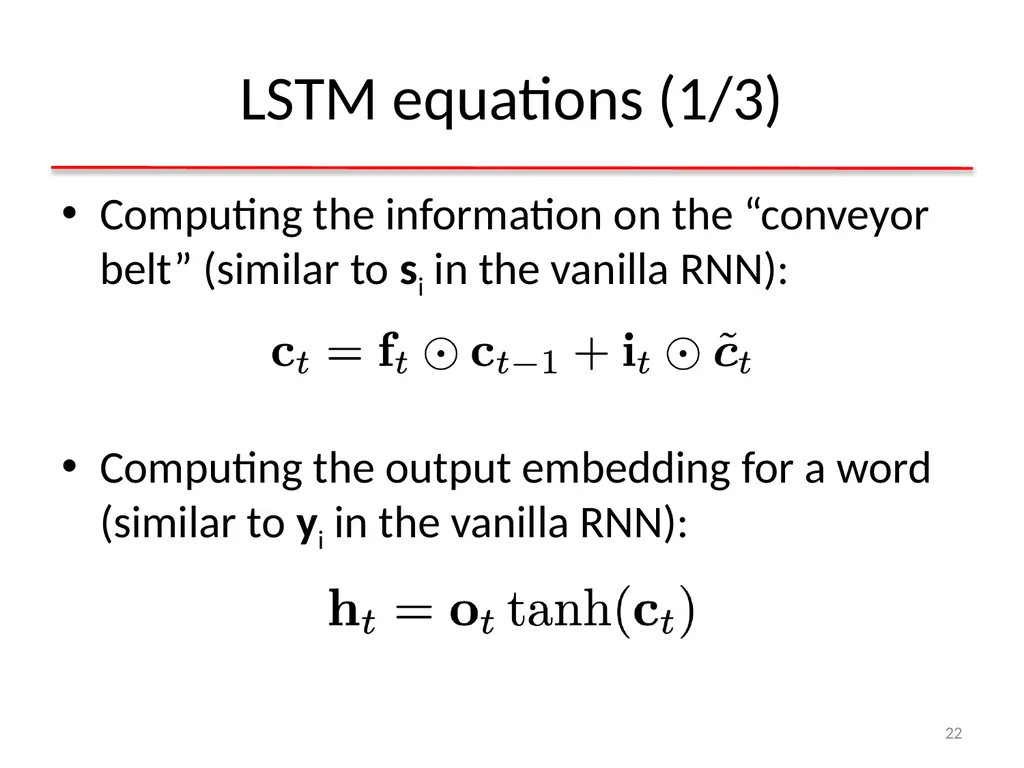 LSTM equations (1/3)

• Computing the information on the “conveyor belt” (similar to $\mathbf{s}_i$ in the vanilla RNN):

$\mathbf{c}_t = \mathbf{f}_t \odot \mathbf{c}_{t-1} + \mathbf{i}_t \odot \tilde{\boldsymbol{c}}_t$

• Computing the output embedding for a word (similar to $\mathbf{y}_i$ in the vanilla RNN):

$\mathbf{h}_t = \mathbf{o}_t \tanh(\mathbf{c}_t)$

22